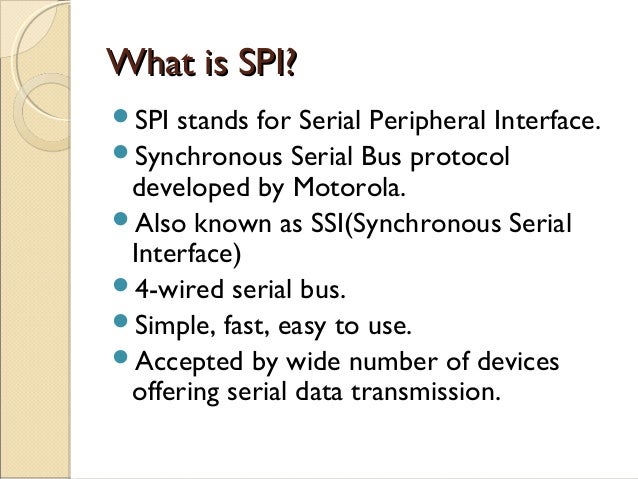 What is SPI?

- SPI stands for Serial Peripheral Interface.
- Synchronous Serial Bus protocol developed by Motorola.
- Also known as SSI(Synchronous Serial Interface)
- 4-wired serial bus.
- Simple, fast, easy to use.
- Accepted by wide number of devices offering serial data transmission.